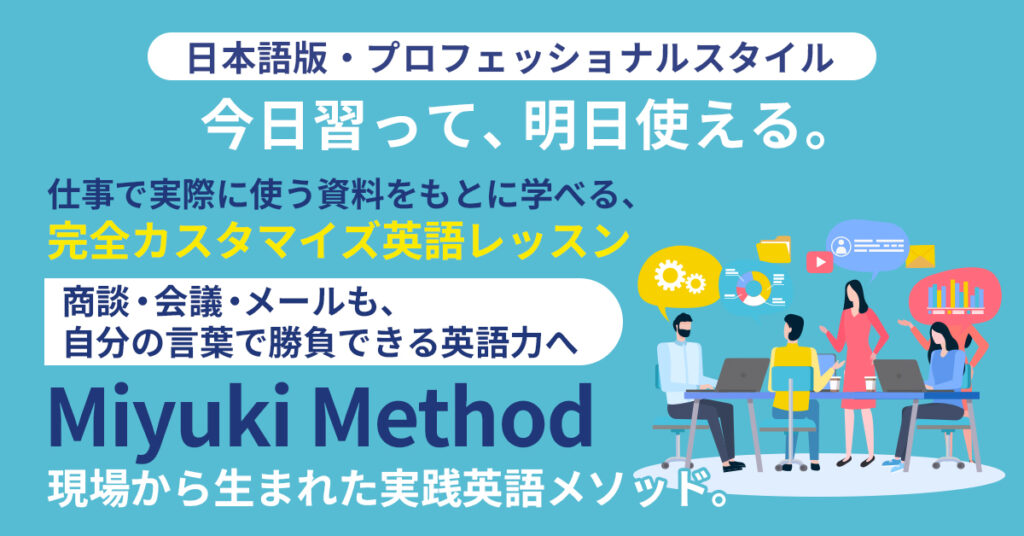 日本語版・プロフェッショナルスタイル

今日習って、明日使える。

仕事で実際に使う資料をもとに学べる、
完全カスタマイズ英語レッスン

商談・会議・メールも、
自分の言葉で勝負できる英語力へ

Miyuki Method

現場から生まれた実践英語メソッド。